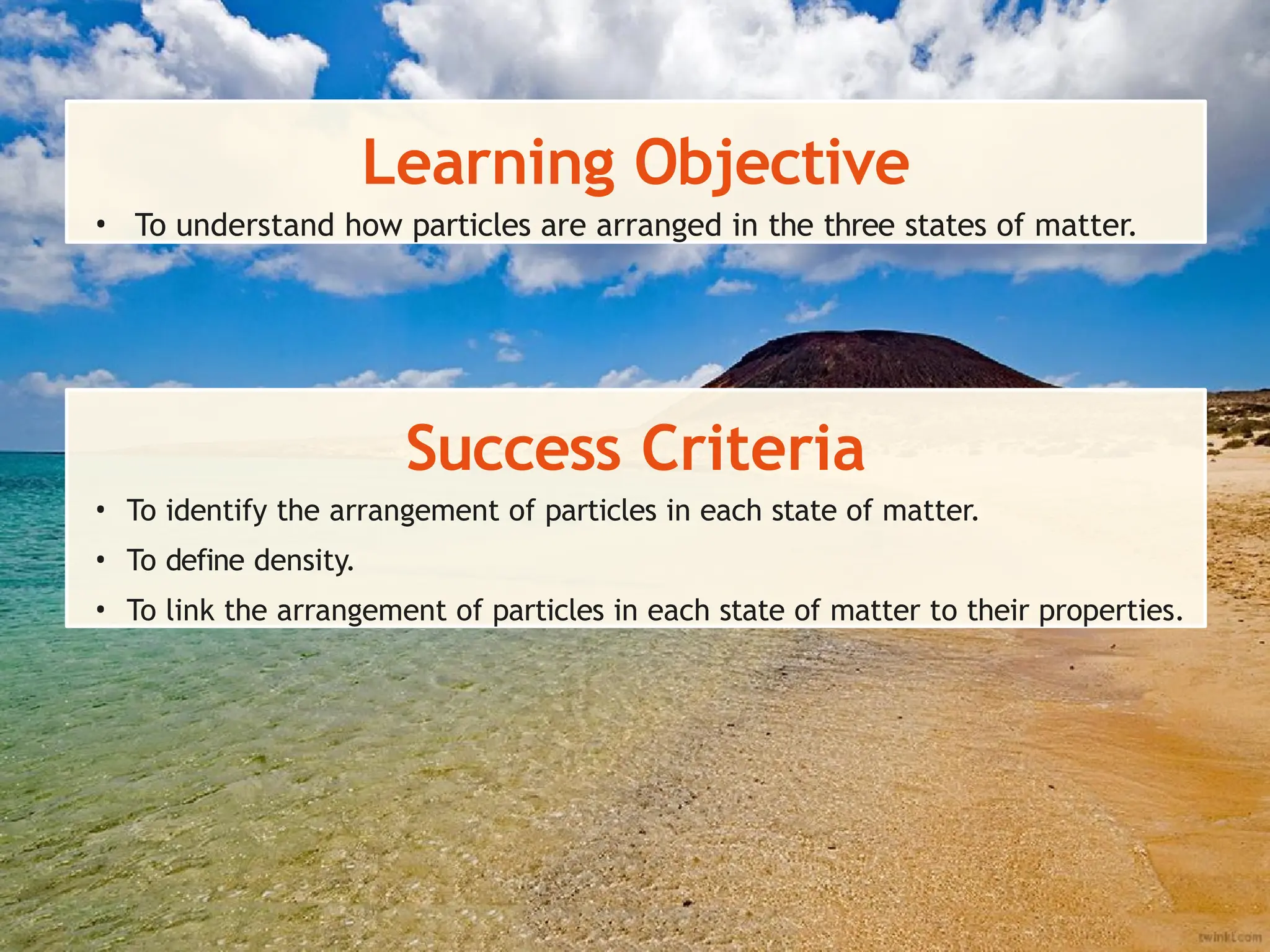 Learning Objective

• To understand how particles are arranged in the three states of matter.

Success Criteria

• To identify the arrangement of particles in each state of matter.
• To define density.
• To link the arrangement of particles in each state of matter to their properties.

twinkl.com